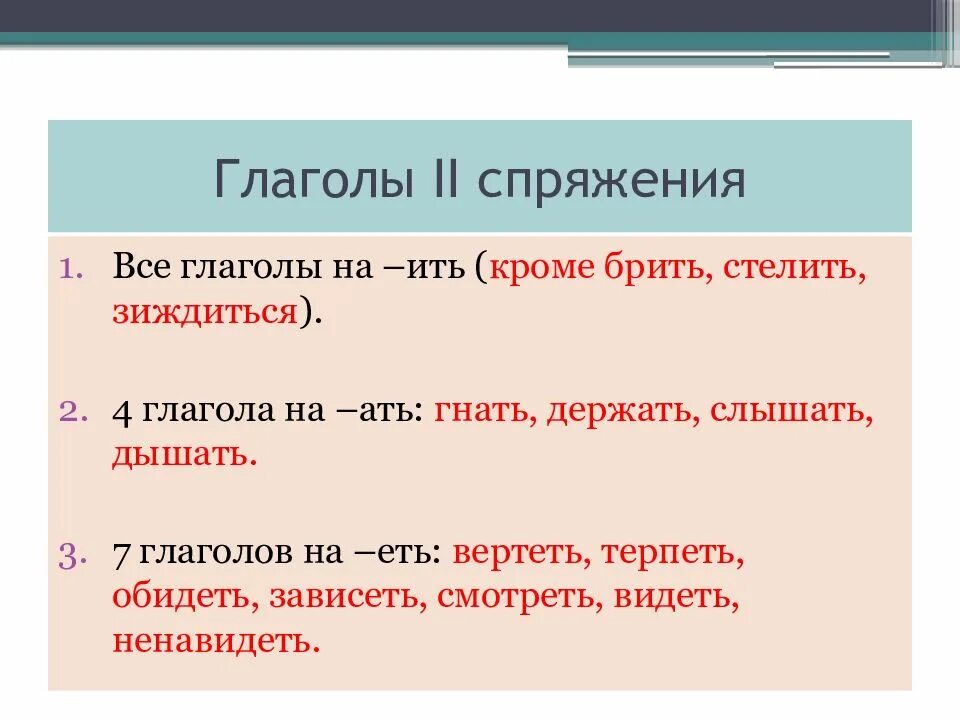 Глаголы II спряжения

1. Все глаголы на –ить (кроме брить, стелить, зиждиться).

2. 4 глагола на –ать: гнать, держать, слышать, дышать.

3. 7 глаголов на –еть: вертеть, терпеть, обидеть, зависеть, смотреть, видеть, ненавидеть.